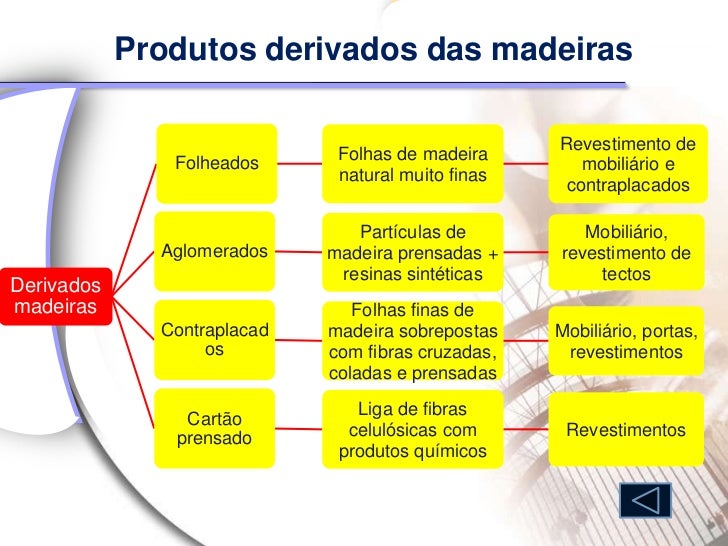 Produtos derivados das madeiras

Derivados madeiras

Folheados

Folhas de madeira natural muito finas

Revestimento de mobiliário e contraplacados

Aglomerados

Partículas de madeira prensadas + resinas sintéticas

Mobiliário, revestimento de tectos

Contraplacad os

Folhas finas de madeira sobrepostas com fibras cruzadas, coladas e prensadas

Mobiliário, portas, revestimentos

Cartão prensado

Liga de fibras celulósicas com produtos químicos

Revestimentos